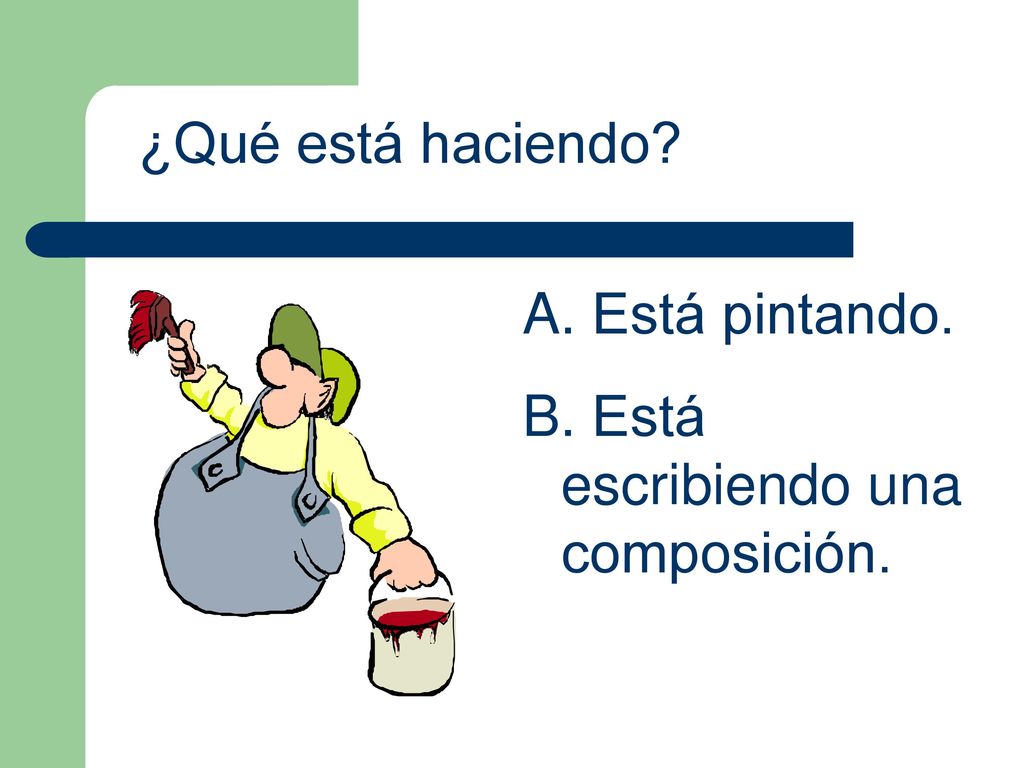 ¿Qué está haciendo?

A. Está pintando.

B. Está escribiendo una composición.